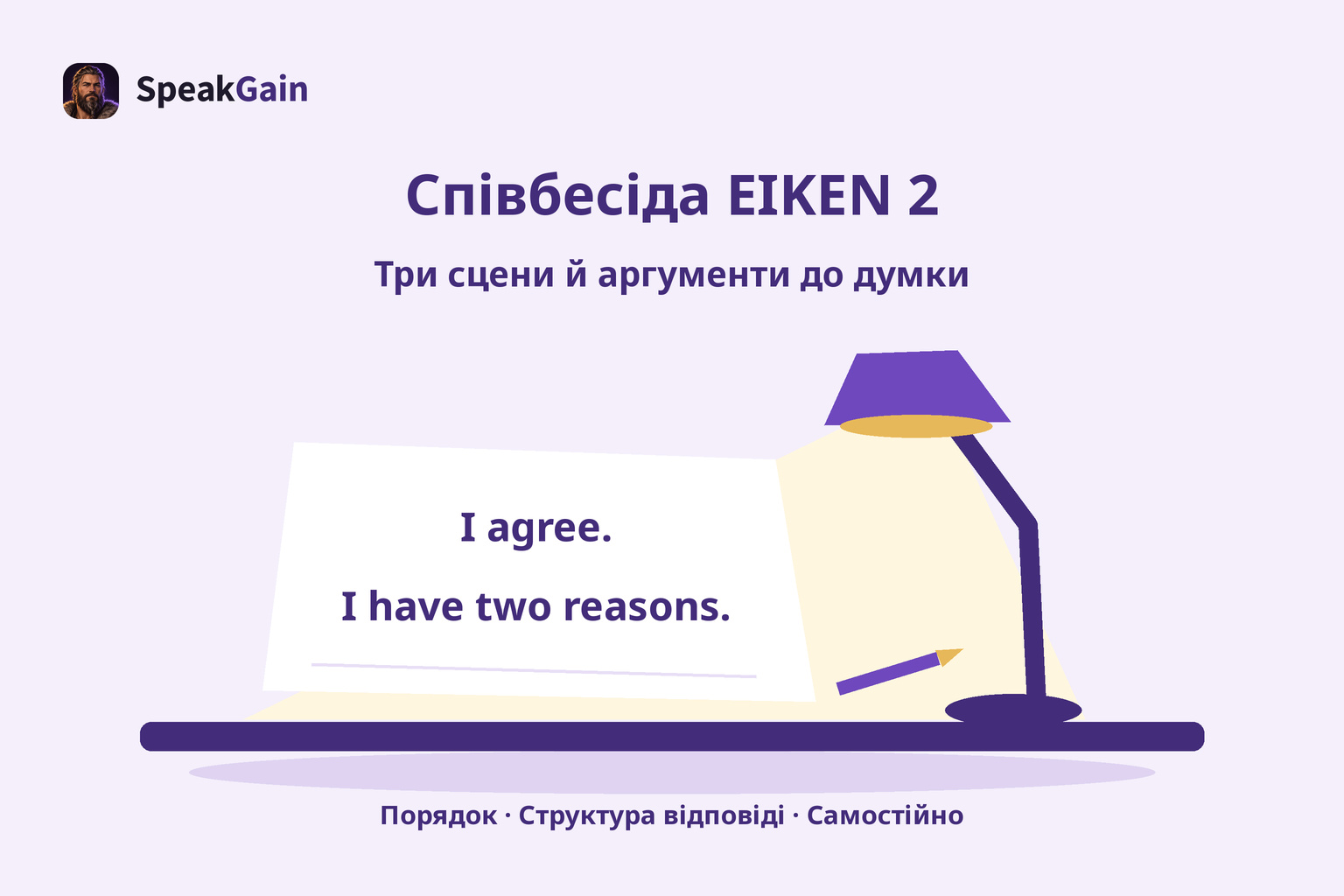 SpeakGain

Співбесіда EIKEN 2

Три сцени й аргументи до думки

I agree.

I have two reasons.

Порядок · Структура відповіді · Самостійно